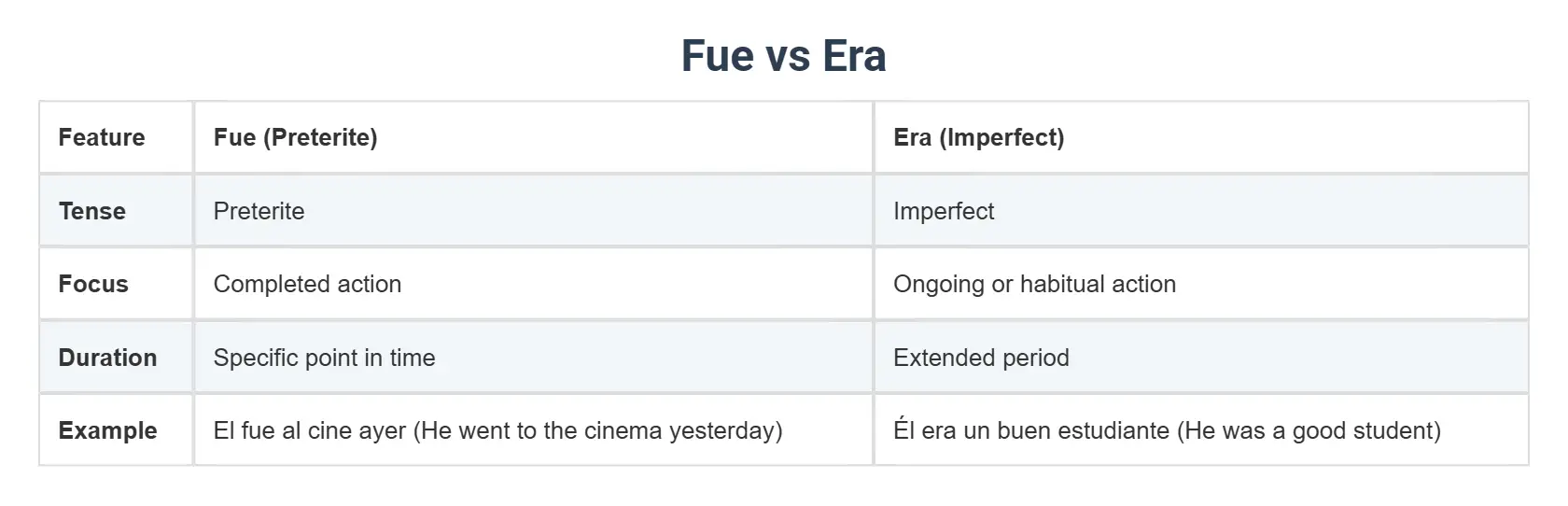 Fue vs Era

| Feature | Fue (Preterite) | Era (Imperfect) |
|---|---|---|
| Tense | Preterite | Imperfect |
| Focus | Completed action | Ongoing or habitual action |
| Duration | Specific point in time | Extended period |
| Example | El fue al cine ayer (He went to the cinema yesterday) | Él era un buen estudiante (He was a good student) |